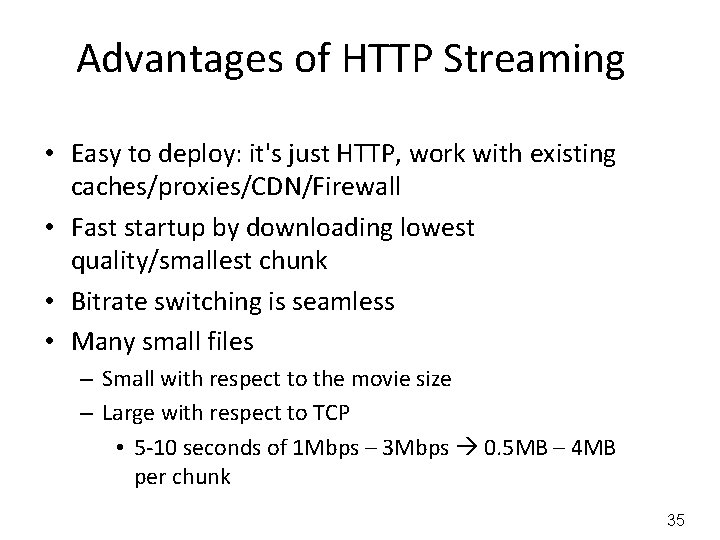 Advantages of HTTP Streaming

• Easy to deploy: it's just HTTP, work with existing caches/proxies/CDN/Firewall
• Fast startup by downloading lowest quality/smallest chunk
• Bitrate switching is seamless
• Many small files
 – Small with respect to the movie size
 – Large with respect to TCP
  • 5-10 seconds of 1Mbps – 3Mbps → 0.5MB – 4MB per chunk

35